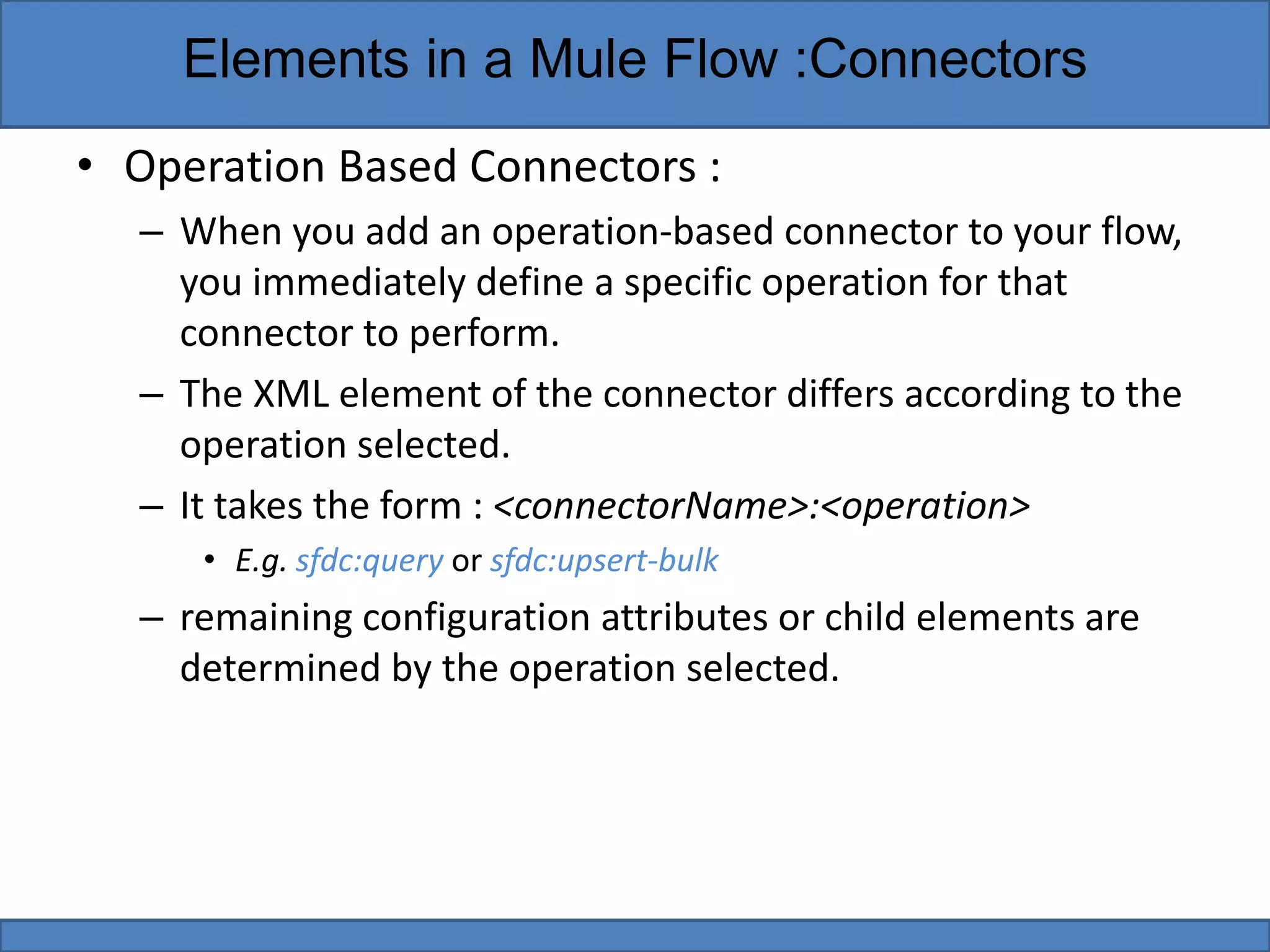 Elements in a Mule Flow :Connectors

• Operation Based Connectors :

– When you add an operation-based connector to your flow, you immediately define a specific operation for that connector to perform.

– The XML element of the connector differs according to the operation selected.

– It takes the form : <connectorName>:<operation>

• E.g. sfdc:query or sfdc:upsert-bulk

– remaining configuration attributes or child elements are determined by the operation selected.